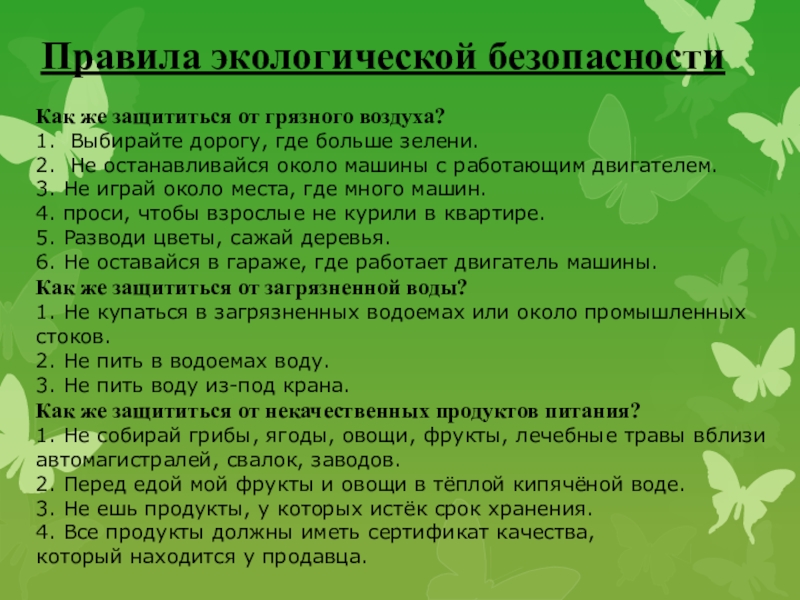 Правила экологической безопасности

Как же защититься от грязного воздуха?
1. Выбирайте дорогу, где больше зелени.
2. Не останавливайся около машины с работающим двигателем.
3. Не играй около места, где много машин.
4. проси, чтобы взрослые не курили в квартире.
5. Разводи цветы, сажай деревья.
6. Не оставайся в гараже, где работает двигатель машины.
Как же защититься от загрязненной воды?
1. Не купаться в загрязненных водоемах или около промышленных стоков.
2. Не пить в водоемах воду.
3. Не пить воду из-под крана.
Как же защититься от некачественных продуктов питания?
1. Не собирай грибы, ягоды, овощи, фрукты, лечебные травы вблизи автомагистралей, свалок, заводов.
2. Перед едой мой фрукты и овощи в тёплой кипячёной воде.
3. Не ешь продукты, у которых истёк срок хранения.
4. Все продукты должны иметь сертификат качества, который находится у продавца.